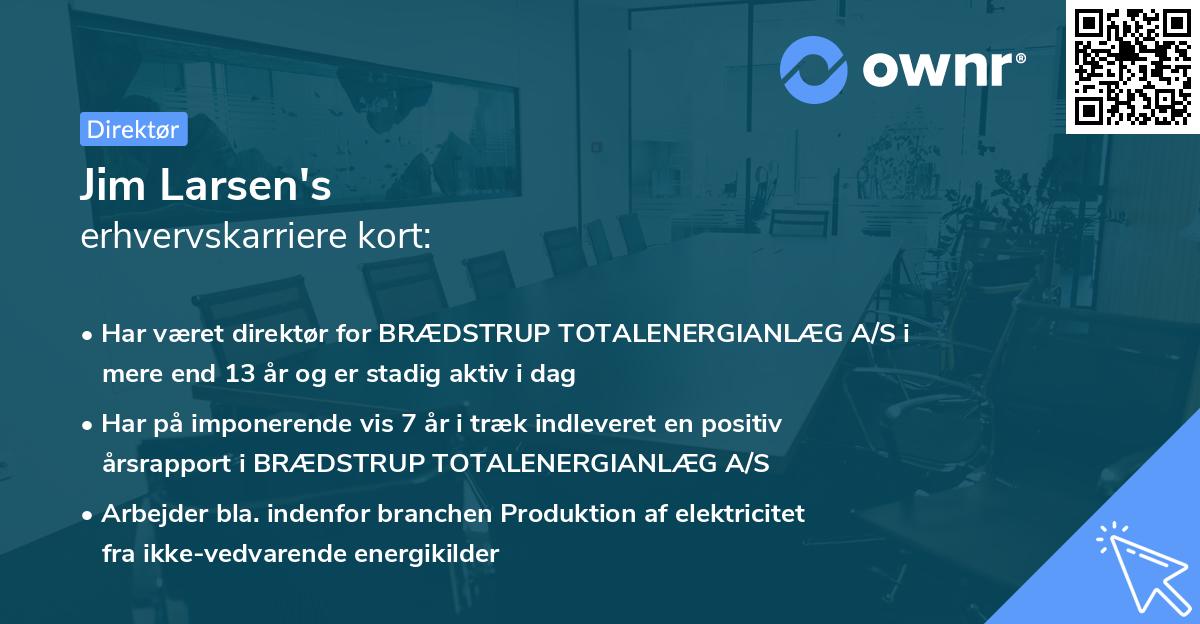 ownr®

Direktør

Jim Larsen's
erhvervskarriere kort:

• Har været direktør for BRÆDSTRUP TOTALENERGIANLÆG A/S i mere end 13 år og er stadig aktiv i dag

• Har på imponerende vis 7 år i træk indleveret en positiv årsrapport i BRÆDSTRUP TOTALENERGIANLÆG A/S

• Arbejder bla. indenfor branchen Produktion af elektricitet fra ikke-vedvarende energikilder